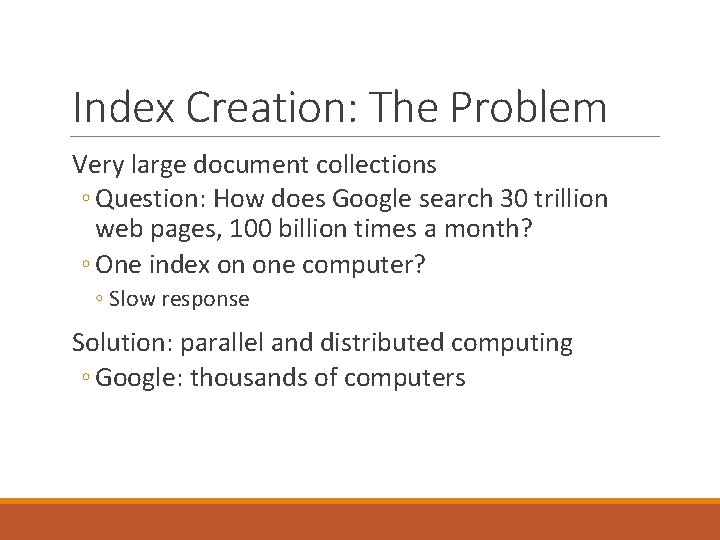 Index Creation: The Problem

Very large document collections
◦ Question: How does Google search 30 trillion web pages, 100 billion times a month?
◦ One index on one computer?
◦ Slow response

Solution: parallel and distributed computing
◦ Google: thousands of computers